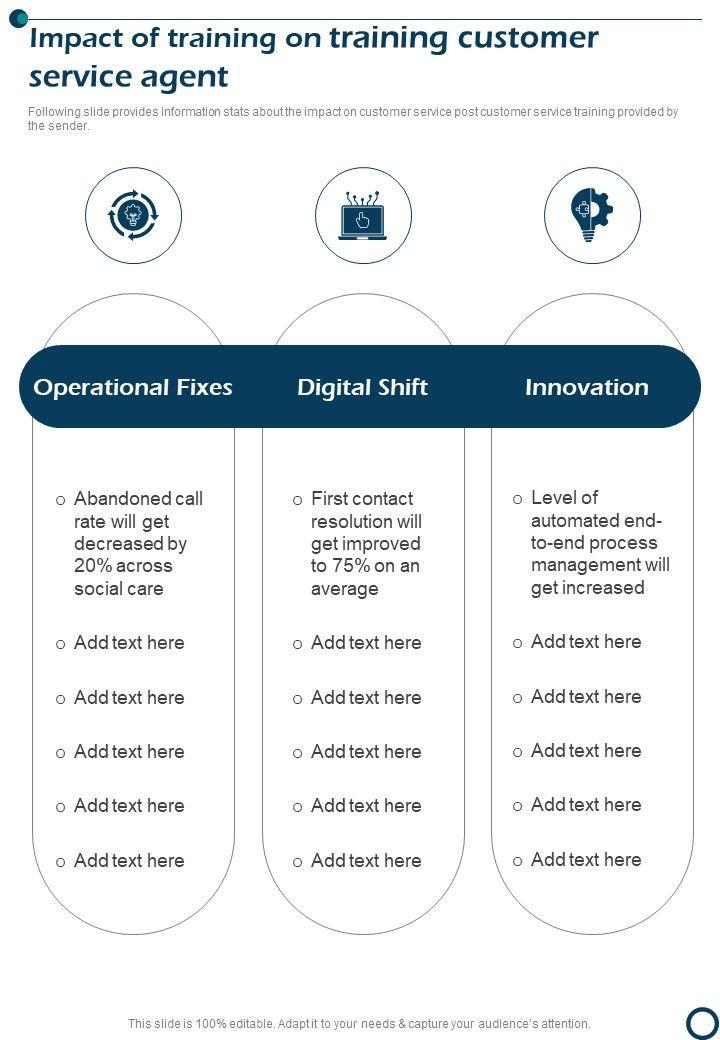 Impact of training on training customer service agent

Following slide provides information stats about the impact on customer service post customer service training provided by the sender.

Operational Fixes

o Abandoned call rate will get decreased by 20% across social care

o Add text here

o Add text here

o Add text here

o Add text here

o Add text here

Digital Shift

o First contact resolution will get improved to 75% on an average

o Add text here

o Add text here

o Add text here

o Add text here

o Add text here

Innovation

o Level of automated end-to-end process management will get increased

o Add text here

o Add text here

o Add text here

o Add text here

o Add text here

This slide is 100% editable. Adapt it to your needs & capture your audience's attention.